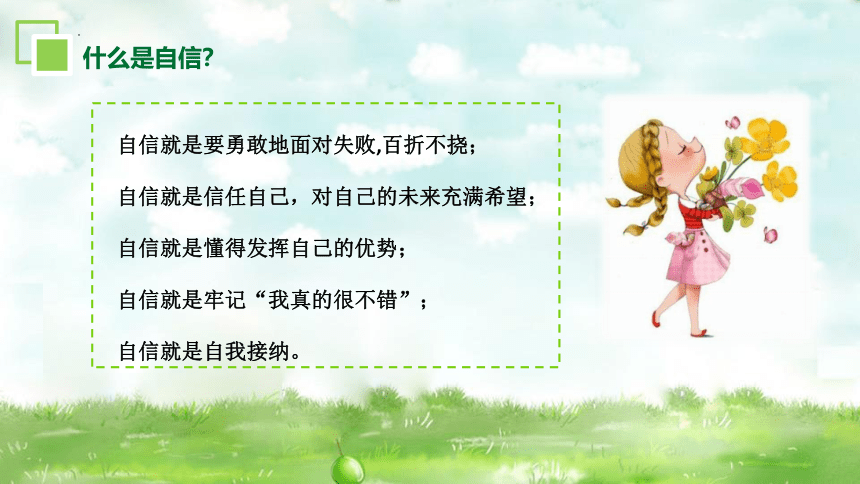 什么是自信?

自信就是要勇敢地面对失败,百折不挠;

自信就是信任自己，对自己的未来充满希望;

自信就是懂得发挥自己的优势;

自信就是牢记“我真的很不错”;

自信就是自我接纳。